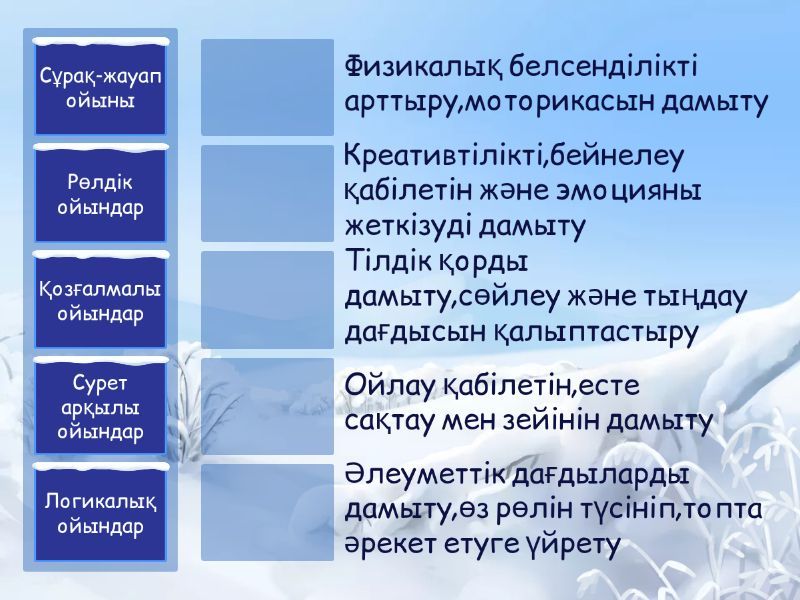 Сұрақ-жауап ойыны

Рөлдік ойындар

Қозғалмалы ойындар

Сурет арқылы ойындар

Логикалық ойындар

Физикалық белсенділікті арттыру,моторикасын дамыту

Креативтілікті,бейнелеу қабілетін және эмоцияны жеткізуді дамыту

Тілдік қорды дамыту,сөйлеу және тыңдау дағдысын қалыптастыру

Ойлау қабілетін,есте сақтау мен зейінін дамыту

Әлеуметтік дағдыларды дамыту,өз рөлін түсініп,топта әрекет етуге үйрету